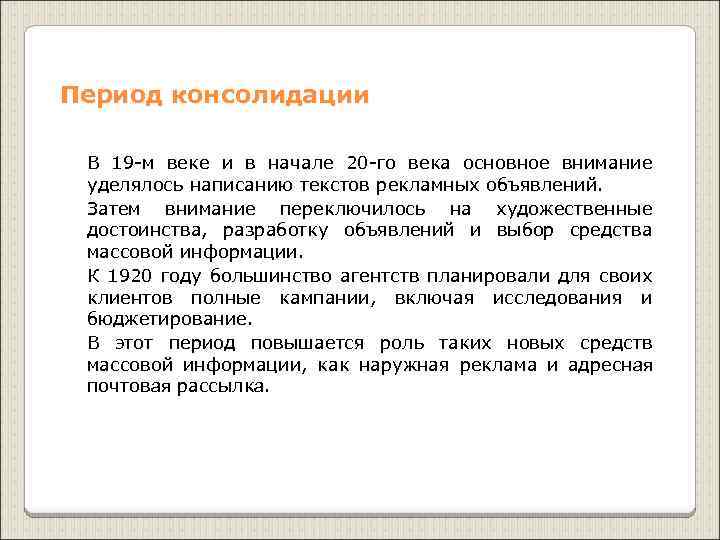 Период консолидации

В 19-м веке и в начале 20-го века основное внимание уделялось написанию текстов рекламных объявлений.

Затем внимание переключилось на художественные достоинства, разработку объявлений и выбор средства массовой информации.

К 1920 году большинство агентств планировали для своих клиентов полные кампании, включая исследования и бюджетирование.

В этот период повышается роль таких новых средств массовой информации, как наружная реклама и адресная почтовая рассылка.